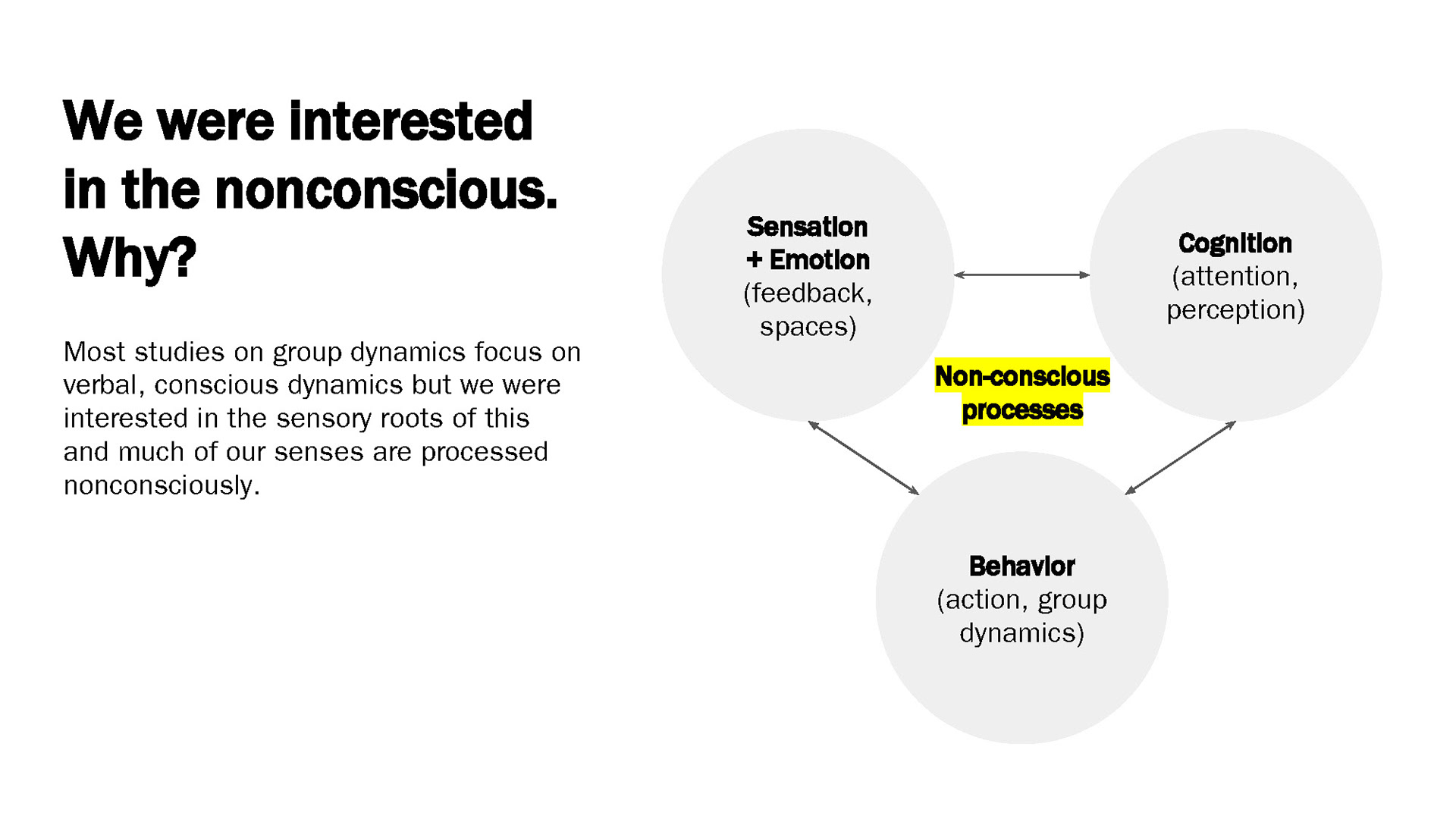 We were interested in the nonconscious. Why?

Most studies on group dynamics focus on verbal, conscious dynamics but we were interested in the sensory roots of this and much of our senses are processed nonconsciously.

Sensation + Emotion (feedback, spaces)

Cognition (attention, perception)

Non-conscious processes

Behavior (action, group dynamics)